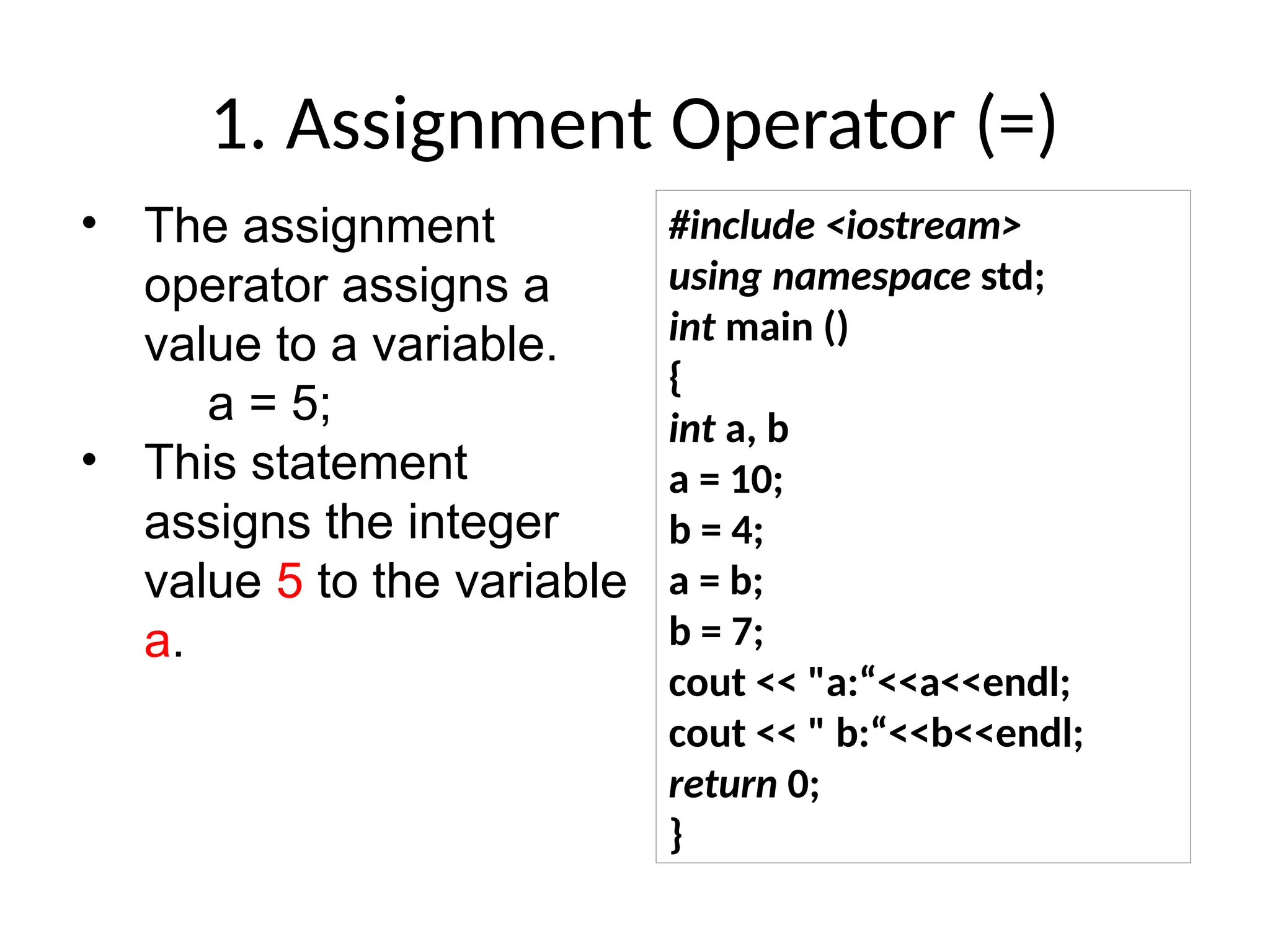 1. Assignment Operator (=)

• The assignment operator assigns a value to a variable.
a = 5;
• This statement assigns the integer value 5 to the variable a.

#include <iostream>
using namespace std;
int main ()
{
int a, b
a = 10;
b = 4;
a = b;
b = 7;
cout << "a:“<<a<<endl;
cout << " b:“<<b<<endl;
return 0;
}